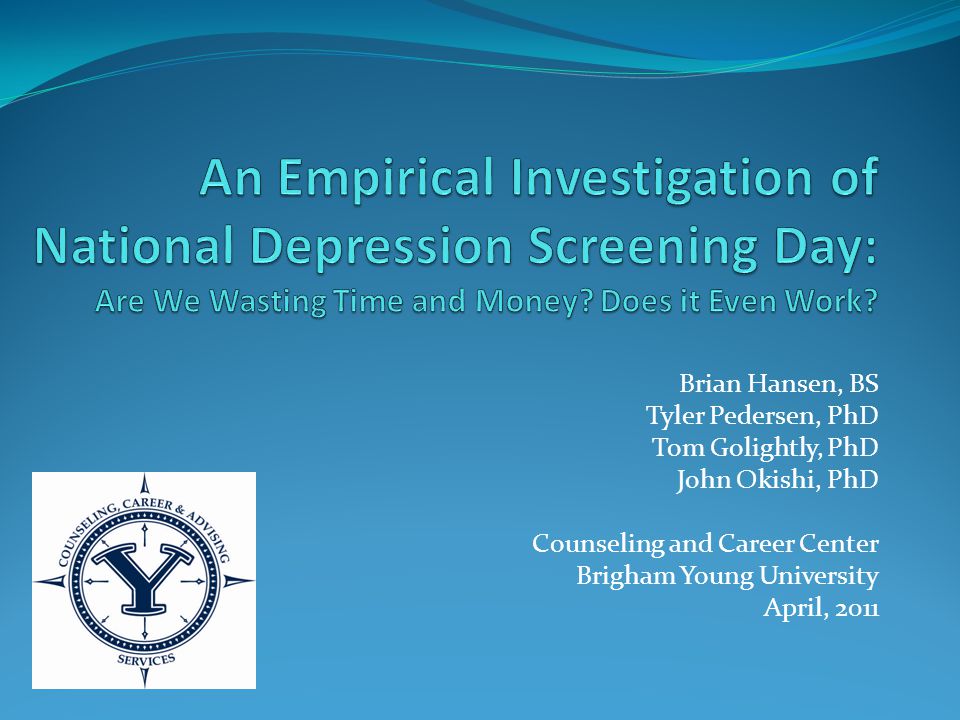 An Empirical Investigation of National Depression Screening Day:
Are We Wasting Time and Money? Does it Even Work?

Brian Hansen, BS
Tyler Pedersen, PhD
Tom Golightly, PhD
John Okishi, PhD

Counseling and Career Center
Brigham Young University
April, 2011

COUNSELING, CAREER & ADVISING
Y
SERVICES